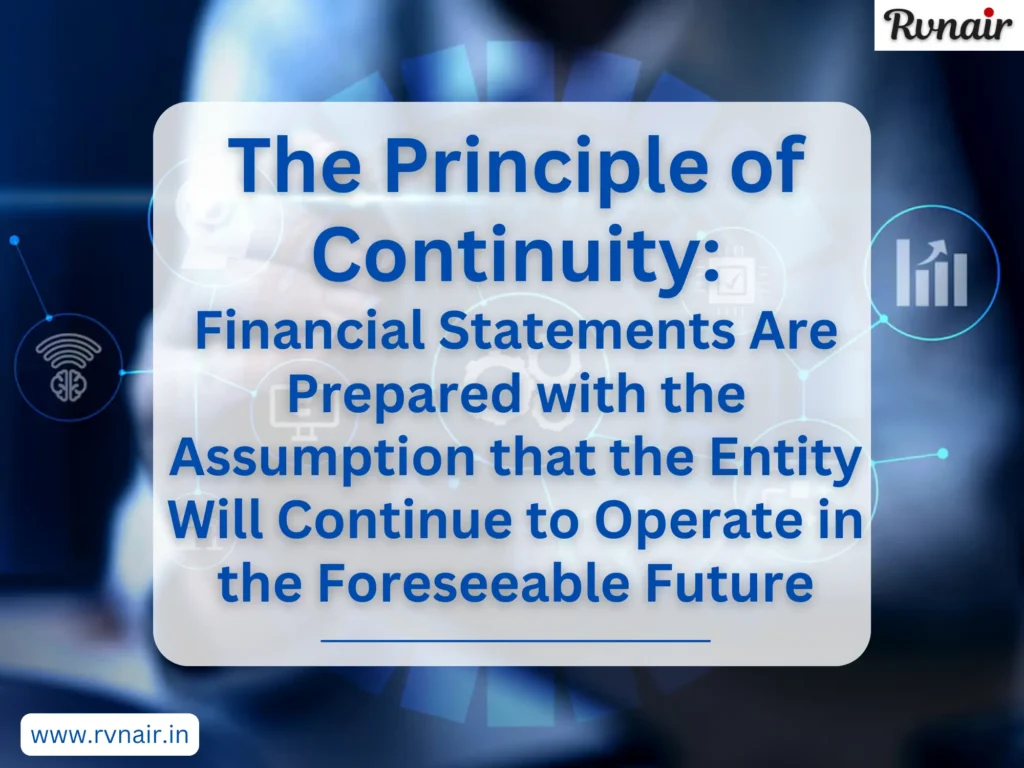 Rvnair

The Principle of Continuity:
Financial Statements Are Prepared with the Assumption that the Entity Will Continue to Operate in the Foreseeable Future

www.rvnair.in